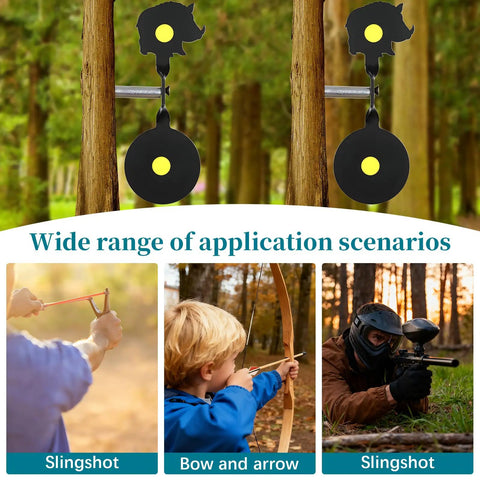 Wide range of application scenarios

Slingshot

Bow and arrow

Slingshot